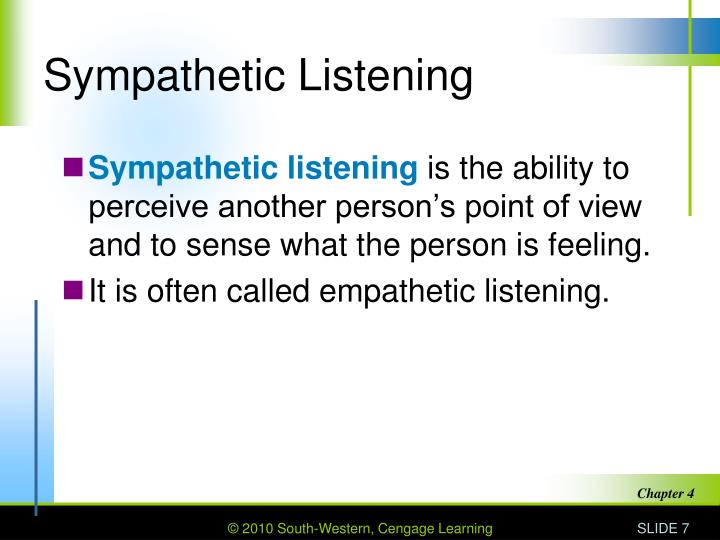 Sympathetic Listening

Sympathetic listening is the ability to perceive another person’s point of view and to sense what the person is feeling.

It is often called empathetic listening.

Chapter 4

© 2010 South-Western, Cengage Learning

SLIDE 7